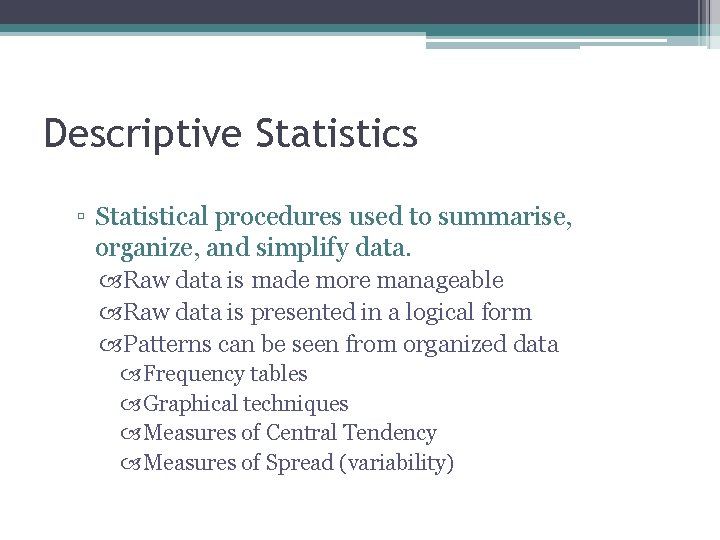 Descriptive Statistics

▫ Statistical procedures used to summarise, organize, and simplify data.

Raw data is made more manageable

Raw data is presented in a logical form

Patterns can be seen from organized data

Frequency tables

Graphical techniques

Measures of Central Tendency

Measures of Spread (variability)